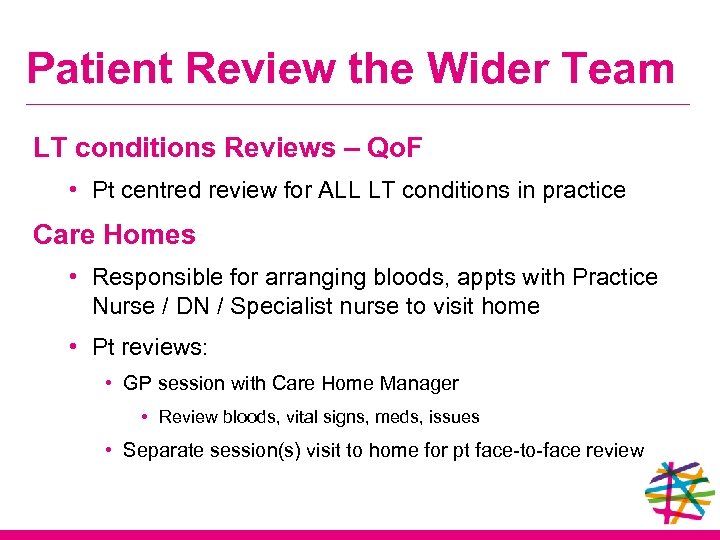 Patient Review the Wider Team

LT conditions Reviews – QoF

• Pt centred review for ALL LT conditions in practice

Care Homes

• Responsible for arranging bloods, appts with Practice Nurse / DN / Specialist nurse to visit home

• Pt reviews:

• GP session with Care Home Manager

• Review bloods, vital signs, meds, issues

• Separate session(s) visit to home for pt face-to-face review